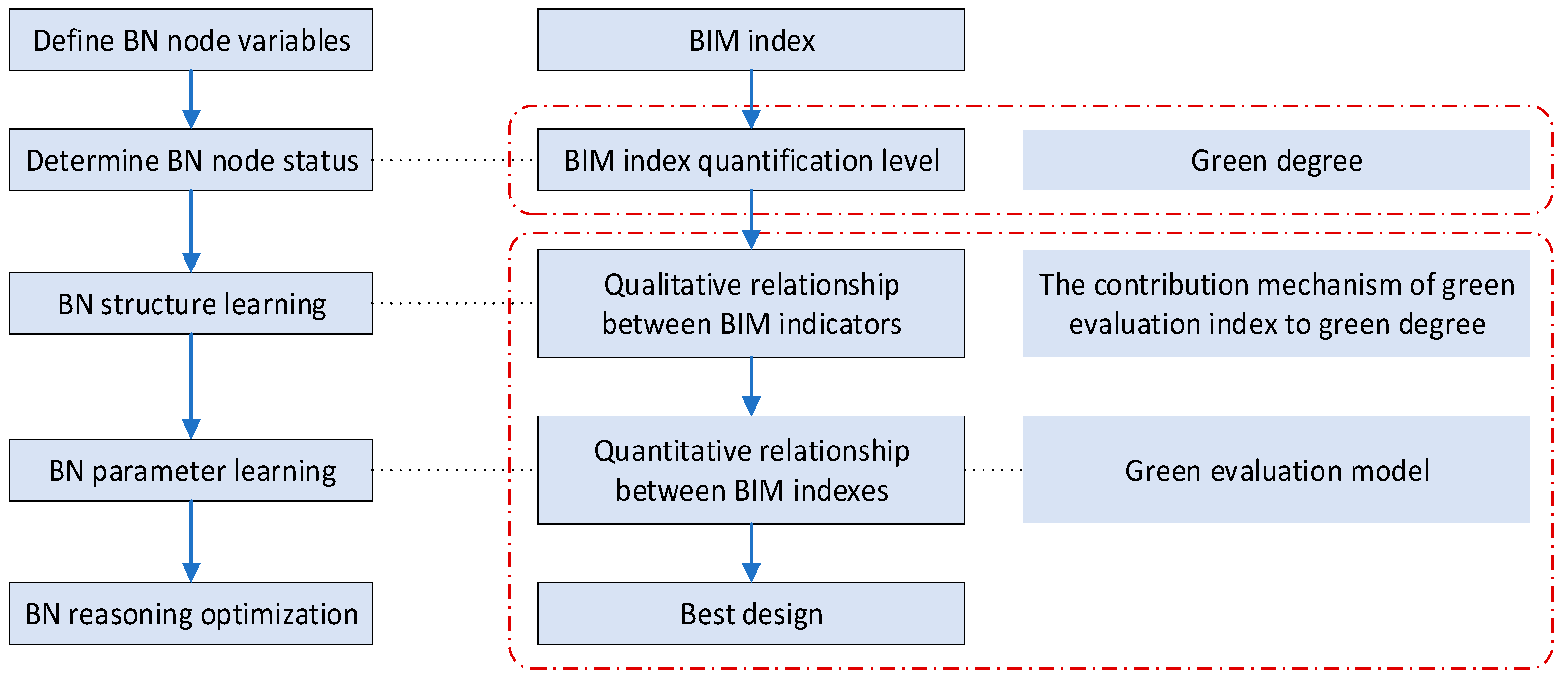 Define BN node variables

Determine BN node status

BN structure learning

BN parameter learning

BN reasoning optimization

BIM index

BIM index quantification level

Qualitative relationship between BIM indicators

Quantitative relationship between BIM indexes

Best design

Green degree

The contribution mechanism of green evaluation index to green degree

Green evaluation model